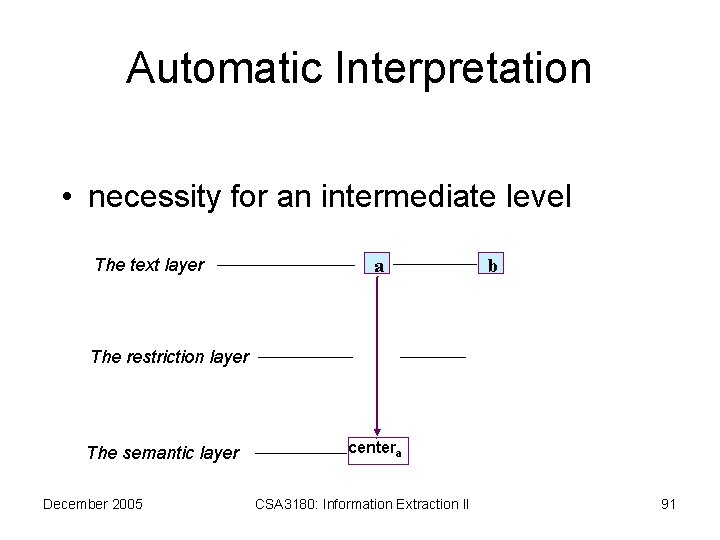 Automatic Interpretation

• necessity for an intermediate level

The text layer
a
b

The restriction layer

The semantic layer
center$_a$

December 2005
CSA3180: Information Extraction II
91